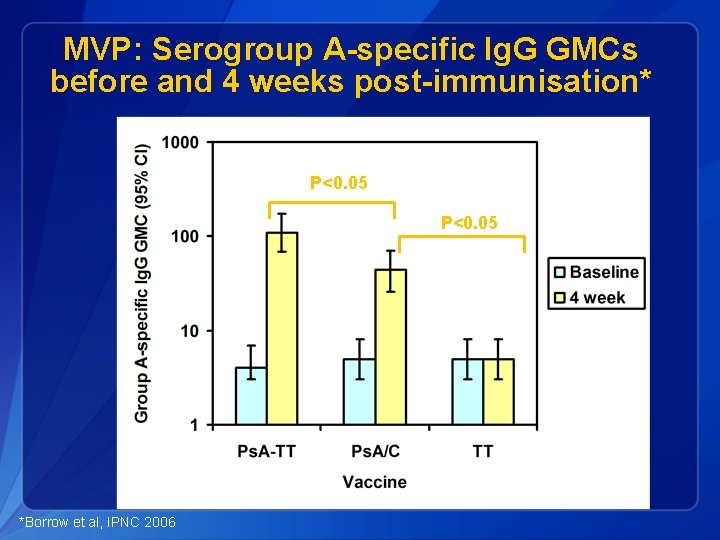 MVP: Serogroup A-specific IgG GMCs before and 4 weeks post-immunisation*

Group A-specific IgG GMC (95% CI)

1000

100

10

1

P<0.05

P<0.05

Baseline

4 week

PsA-TT

PsA/C

TT

Vaccine

*Borrow et al, IPNC 2006